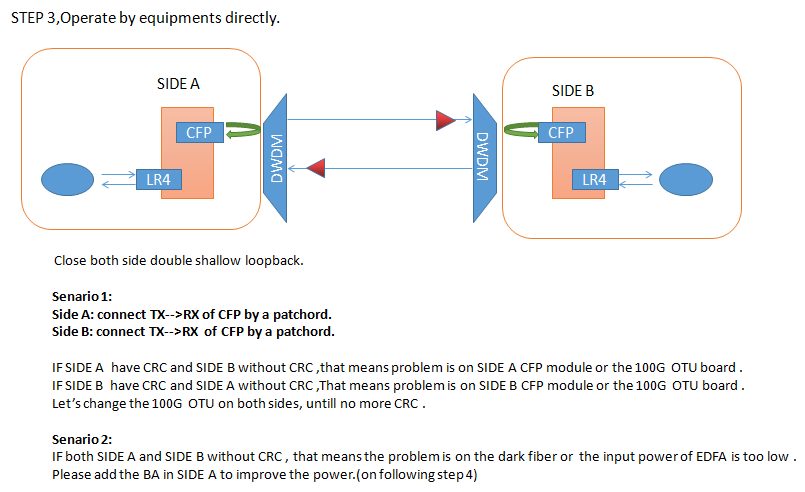 STEP 3,Operate by equipments directly.

SIDE A

CFP

LR4

DWDM

DWDM

SIDE B

CFP

LR4

Close both side double shallow loopback.

Senario 1:
Side A: connect TX-->RX of CFP by a patchord.
Side B: connect TX-->RX of CFP by a patchord.

IF SIDE A have CRC and SIDE B without CRC ,that means problem is on SIDE A CFP module or the 100G OTU board .
IF SIDE B have CRC and SIDE A without CRC ,That means problem is on SIDE B CFP module or the 100G OTU board .
Let's change the 100G OTU on both sides, untill no more CRC .

Senario 2:
IF both SIDE A and SIDE B without CRC , that means the problem is on the dark fiber or the input power of EDFA is too low .
Please add the BA in SIDE A to improve the power.(on following step 4)